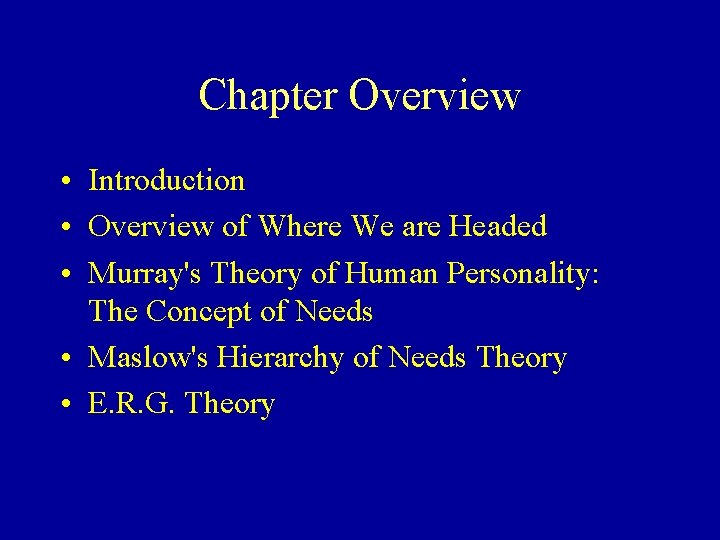 Chapter Overview

• Introduction
• Overview of Where We are Headed
• Murray's Theory of Human Personality: The Concept of Needs
• Maslow's Hierarchy of Needs Theory
• E.R.G. Theory